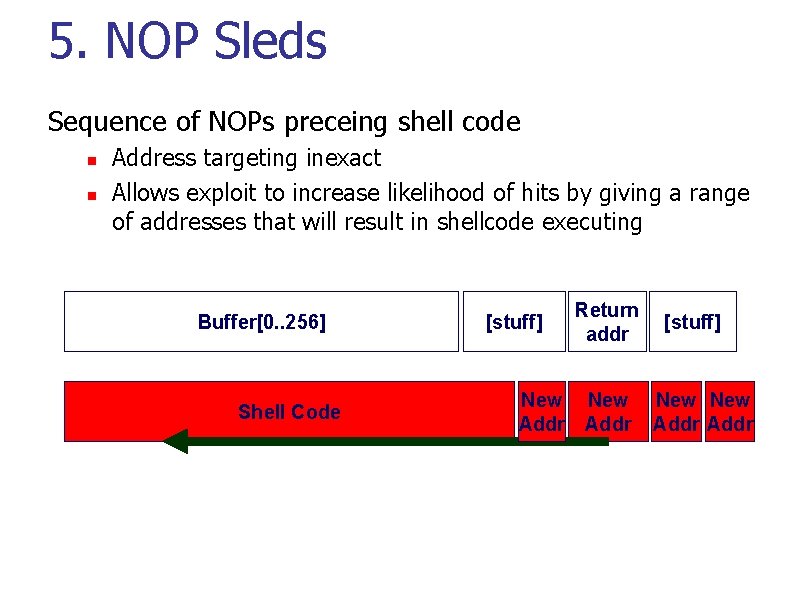 5. NOP Sleds

Sequence of NOPs preceing shell code

- Address targeting inexact
- Allows exploit to increase likelihood of hits by giving a range of addresses that will result in shellcode executing

Buffer[0..256]

[stuff]

Return addr

[stuff]

Shell Code

New Addr

New Addr

New Addr

New Addr